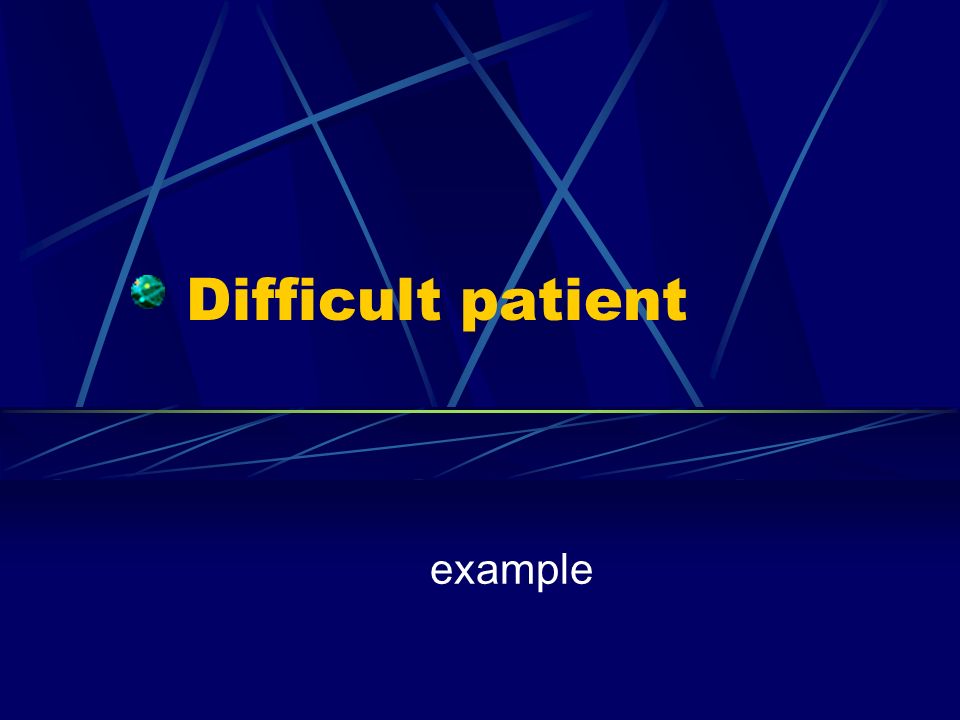 Difficult patient

example